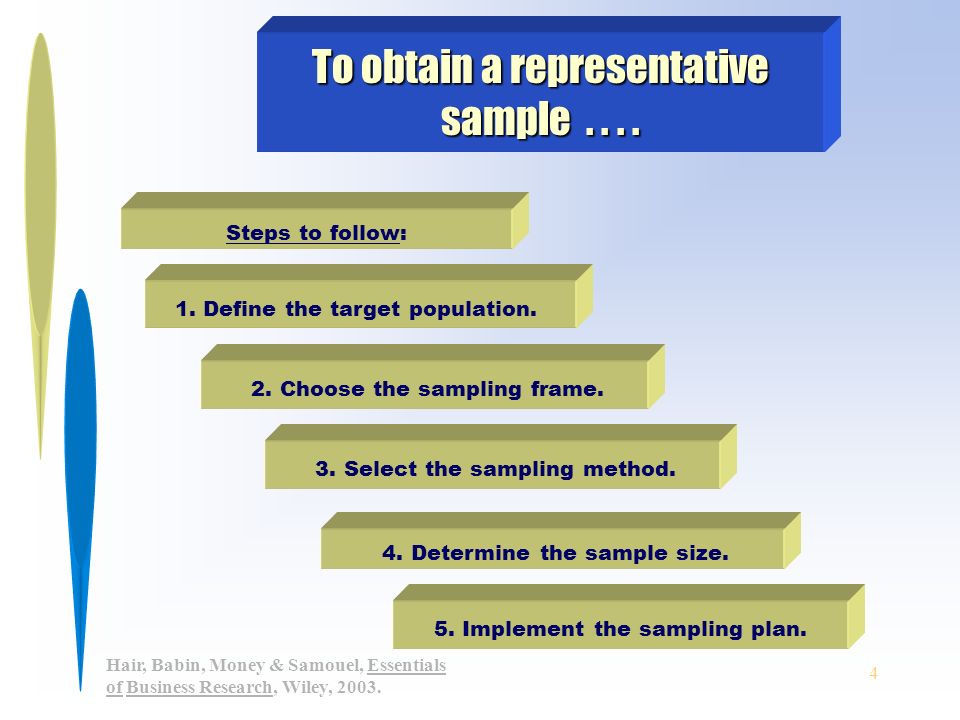 To obtain a representative sample . . . .

Steps to follow:

1. Define the target population.

2. Choose the sampling frame.

3. Select the sampling method.

4. Determine the sample size.

5. Implement the sampling plan.

Hair, Babin, Money & Samouel, Essentials of Business Research, Wiley, 2003.

4